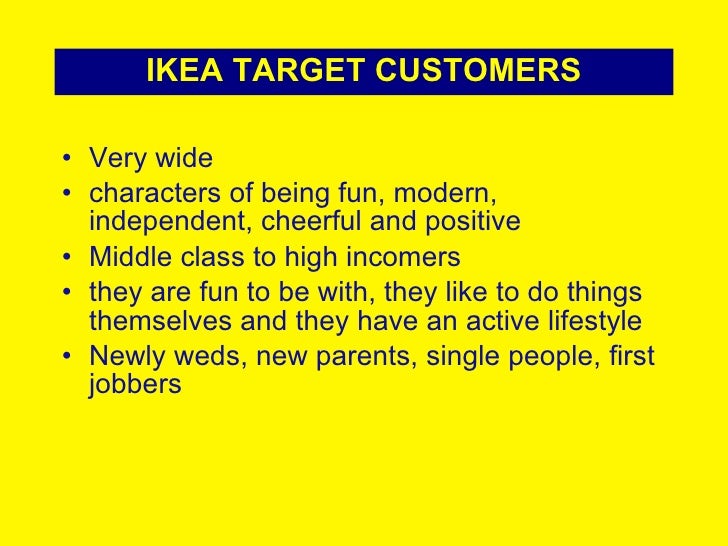 IKEA TARGET CUSTOMERS

• Very wide
• characters of being fun, modern, independent, cheerful and positive
• Middle class to high incomers
• they are fun to be with, they like to do things themselves and they have an active lifestyle
• Newly weds, new parents, single people, first jobbers